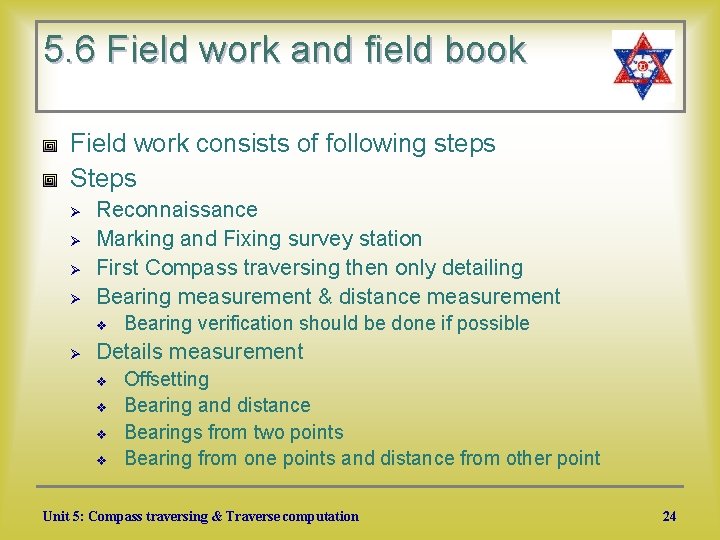 5.6 Field work and field book

Field work consists of following steps

Steps

Reconnaissance

Marking and Fixing survey station

First Compass traversing then only detailing

Bearing measurement & distance measurement

Bearing verification should be done if possible

Details measurement

Offsetting

Bearing and distance

Bearings from two points

Bearing from one points and distance from other point

Unit 5: Compass traversing & Traverse computation

24